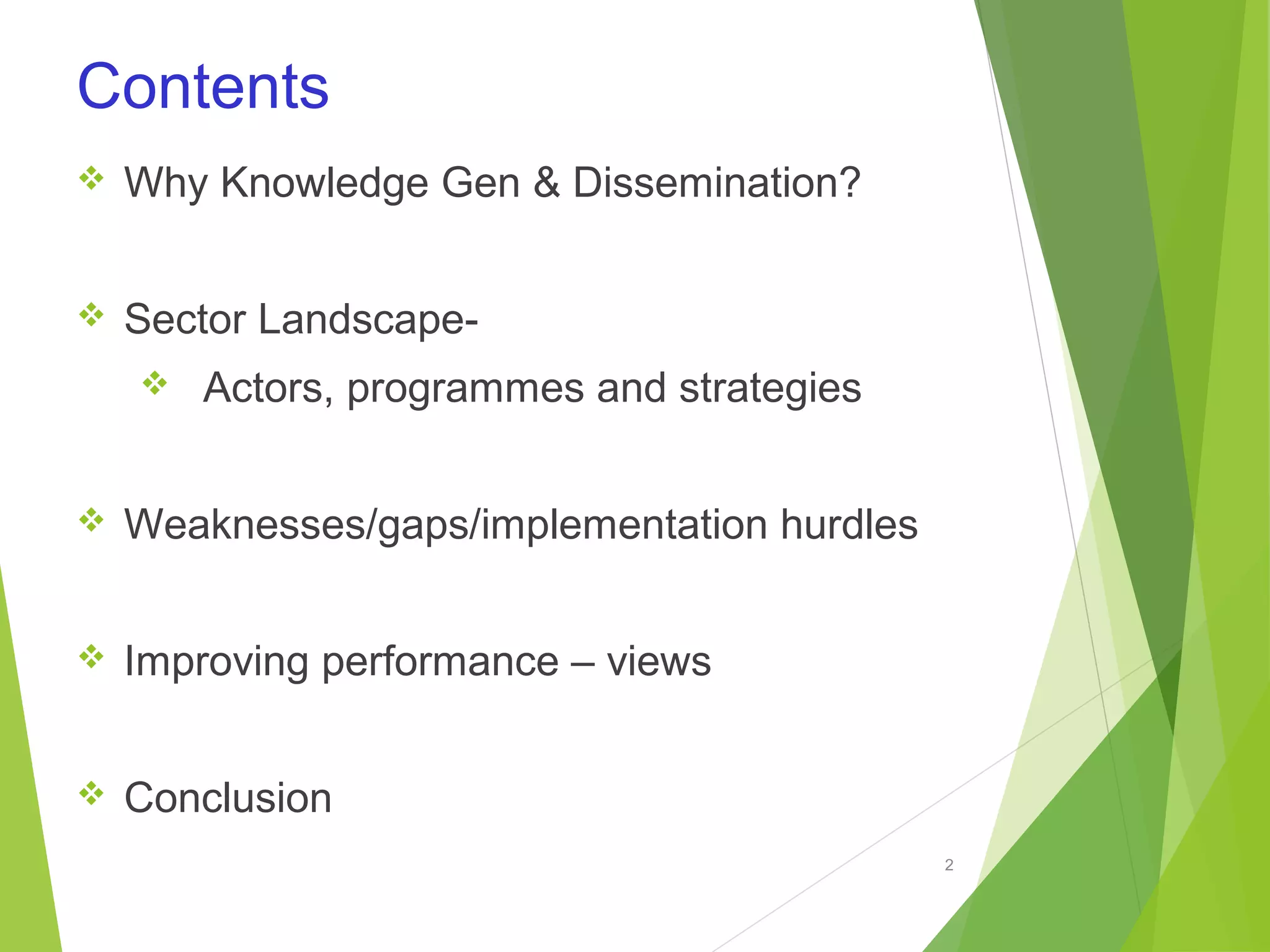 Contents

❖ Why Knowledge Gen & Dissemination?

❖ Sector Landscape-

❖ Actors, programmes and strategies

❖ Weaknesses/gaps/implementation hurdles

❖ Improving performance – views

❖ Conclusion

2